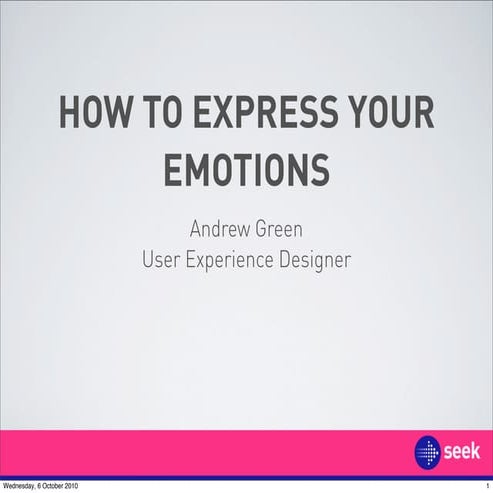 HOW TO EXPRESS YOUR EMOTIONS

Andrew Green
User Experience Designer

seek

Wednesday, 6 October 2010

1